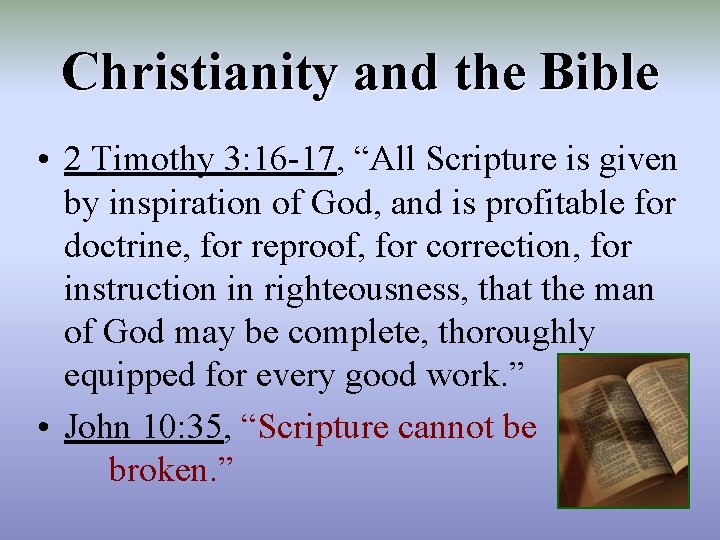 Christianity and the Bible

• 2 Timothy 3:16-17, “All Scripture is given by inspiration of God, and is profitable for doctrine, for reproof, for correction, for instruction in righteousness, that the man of God may be complete, thoroughly equipped for every good work.”

• John 10:35, “Scripture cannot be broken.”